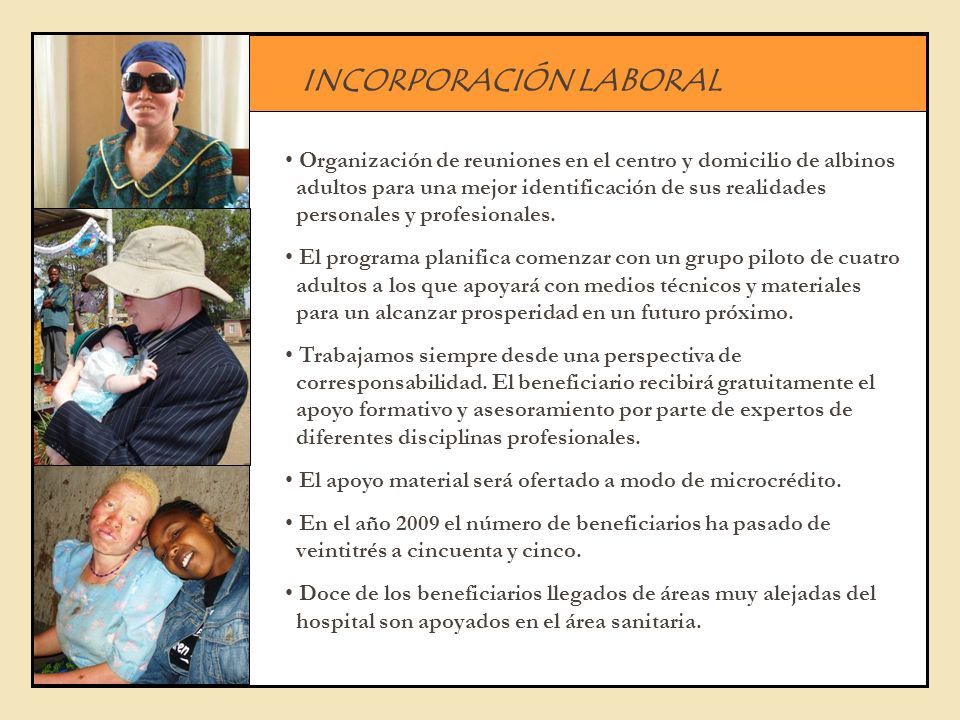 INCORPORACIÓN LABORAL

• Organización de reuniones en el centro y domicilio de albinos adultos para una mejor identificación de sus realidades personales y profesionales.

• El programa planifica comenzar con un grupo piloto de cuatro adultos a los que apoyará con medios técnicos y materiales para un alcanzar prosperidad en un futuro próximo.

• Trabajamos siempre desde una perspectiva de corresponsabilidad. El beneficiario recibirá gratuitamente el apoyo formativo y asesoramiento por parte de expertos de diferentes disciplinas profesionales.

• El apoyo material será ofertado a modo de microcrédito.

• En el año 2009 el número de beneficiarios ha pasado de veintitrés a cincuenta y cinco.

• Doce de los beneficiarios llegados de áreas muy alejadas del hospital son apoyados en el área sanitaria.